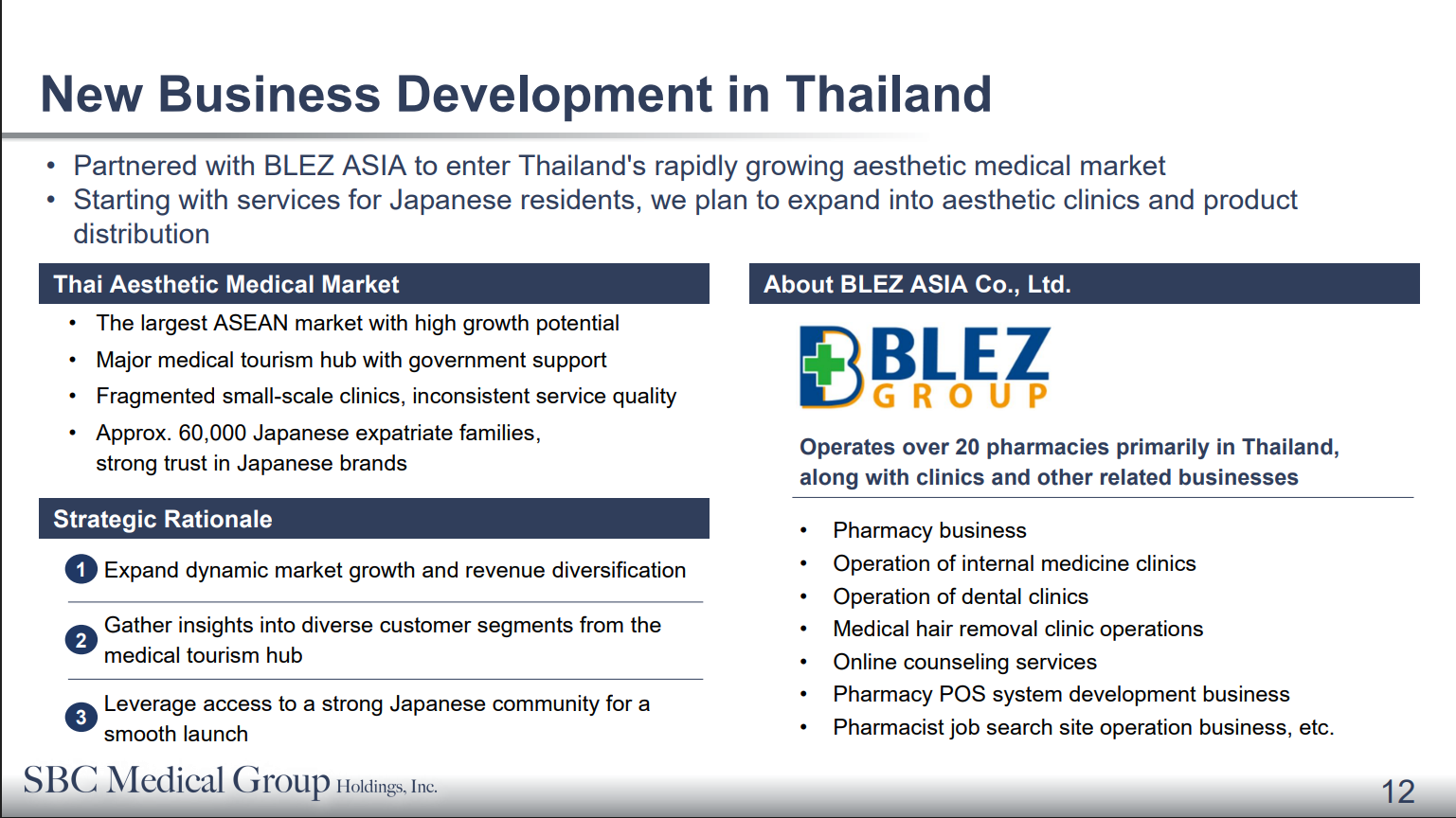 New Business Development in Thailand

• Partnered with BLEZ ASIA to enter Thailand's rapidly growing aesthetic medical market
• Starting with services for Japanese residents, we plan to expand into aesthetic clinics and product distribution

Thai Aesthetic Medical Market

• The largest ASEAN market with high growth potential
• Major medical tourism hub with government support
• Fragmented small-scale clinics, inconsistent service quality
• Approx. 60,000 Japanese expatriate families, strong trust in Japanese brands

Strategic Rationale

1 Expand dynamic market growth and revenue diversification

2 Gather insights into diverse customer segments from the medical tourism hub

3 Leverage access to a strong Japanese community for a smooth launch

About BLEZ ASIA Co., Ltd.

BLEZ GROUP

Operates over 20 pharmacies primarily in Thailand, along with clinics and other related businesses

• Pharmacy business
• Operation of internal medicine clinics
• Operation of dental clinics
• Medical hair removal clinic operations
• Online counseling services
• Pharmacy POS system development business
• Pharmacist job search site operation business, etc.

SBC Medical Group Holdings, Inc.

12